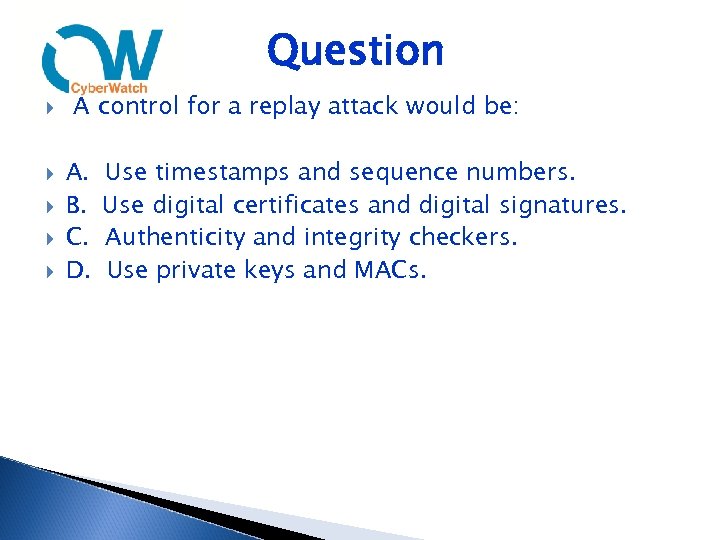 CW
CyberWatch

Question

A control for a replay attack would be:

A. Use timestamps and sequence numbers.
B. Use digital certificates and digital signatures.
C. Authenticity and integrity checkers.
D. Use private keys and MACs.